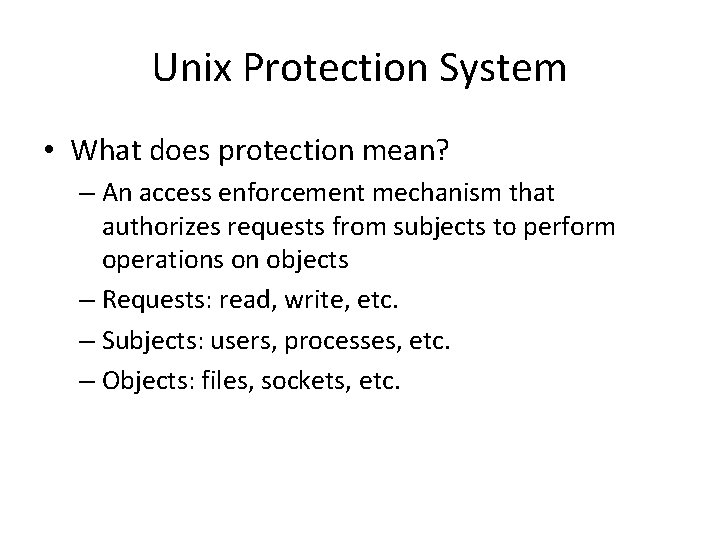 Unix Protection System

• What does protection mean?
– An access enforcement mechanism that authorizes requests from subjects to perform operations on objects
– Requests: read, write, etc.
– Subjects: users, processes, etc.
– Objects: files, sockets, etc.